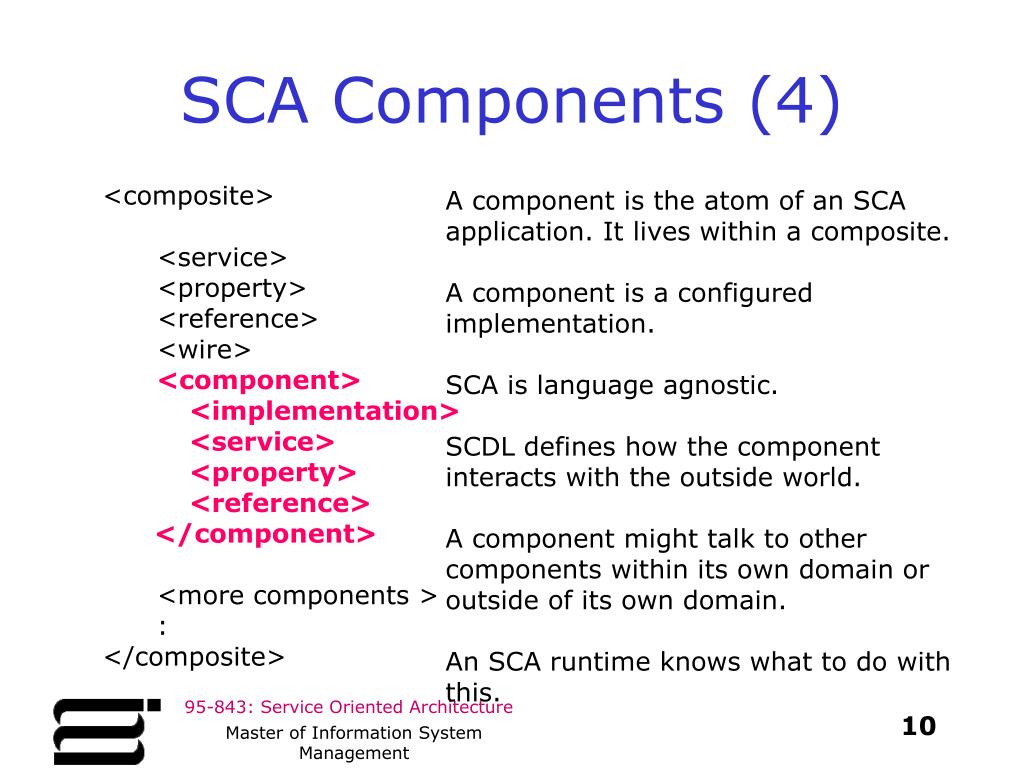 SCA Components (4)

<composite>

<service>
<property>
<reference>
<wire>
<component>
<implementation>
<service>
<property>
<reference>
</component>

<more components >
:
</composite>

A component is the atom of an SCA application. It lives within a composite.

A component is a configured implementation.

SCA is language agnostic.

SCDL defines how the component interacts with the outside world.

A component might talk to other components within its own domain or outside of its own domain.

An SCA runtime knows what to do with this.

95-843: Service Oriented Architecture

Master of Information System Management

10